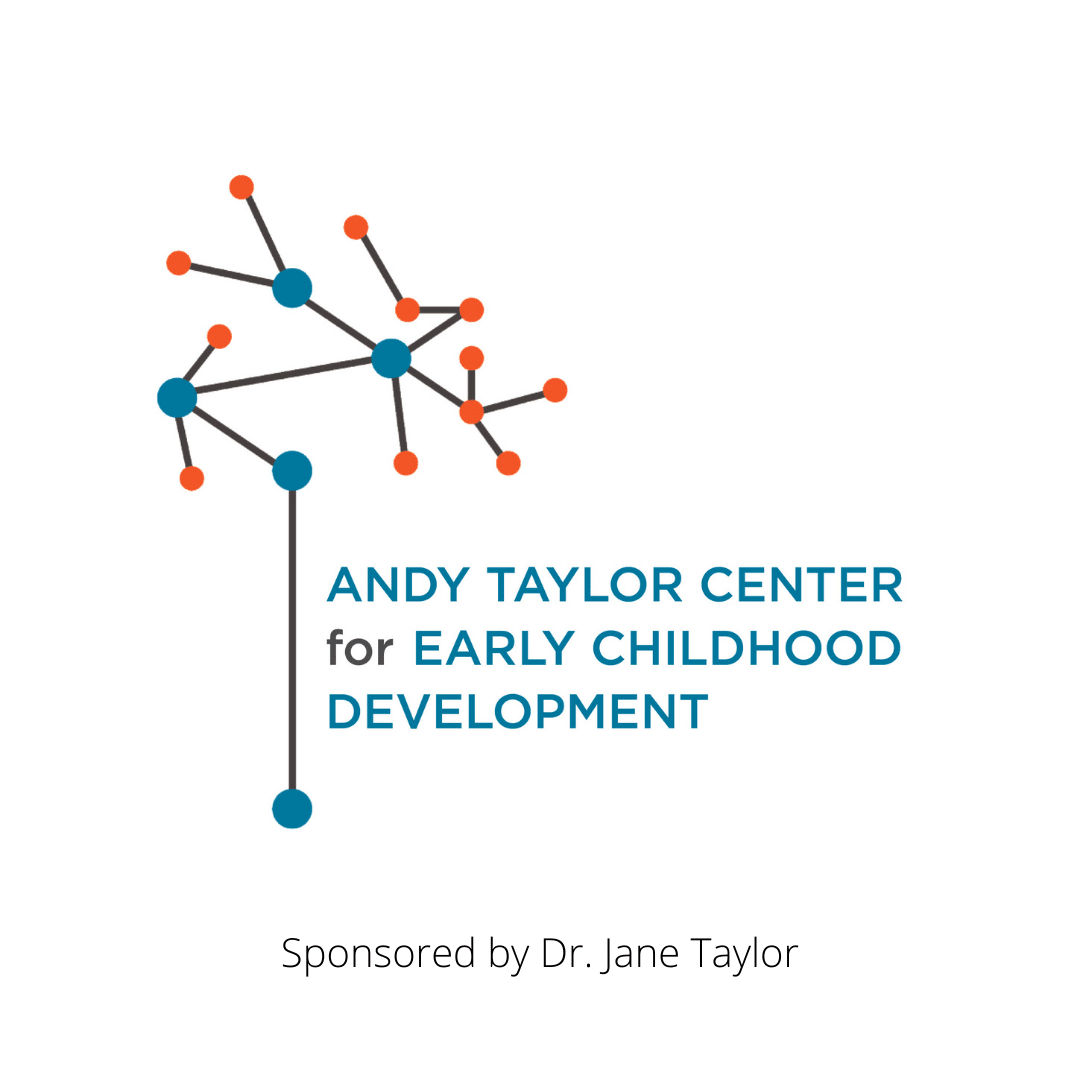 ANDY TAYLOR CENTER
for EARLY CHILDHOOD
DEVELOPMENT

Sponsored by Dr. Jane Taylor